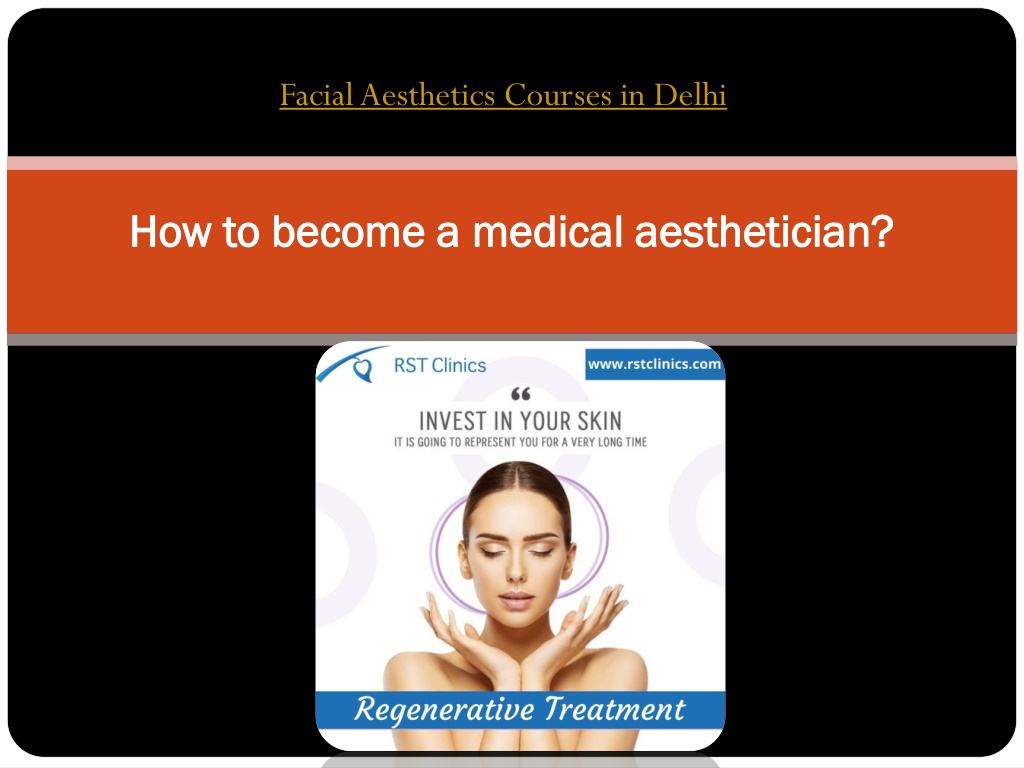 Facial Aesthetics Courses in Delhi

How to become a medical aesthetician?

RST Clinics

www.rstclinics.com

“

INVEST IN YOUR SKIN

IT IS GOING TO REPRESENT YOU FOR A VERY LONG TIME

Regenerative Treatment